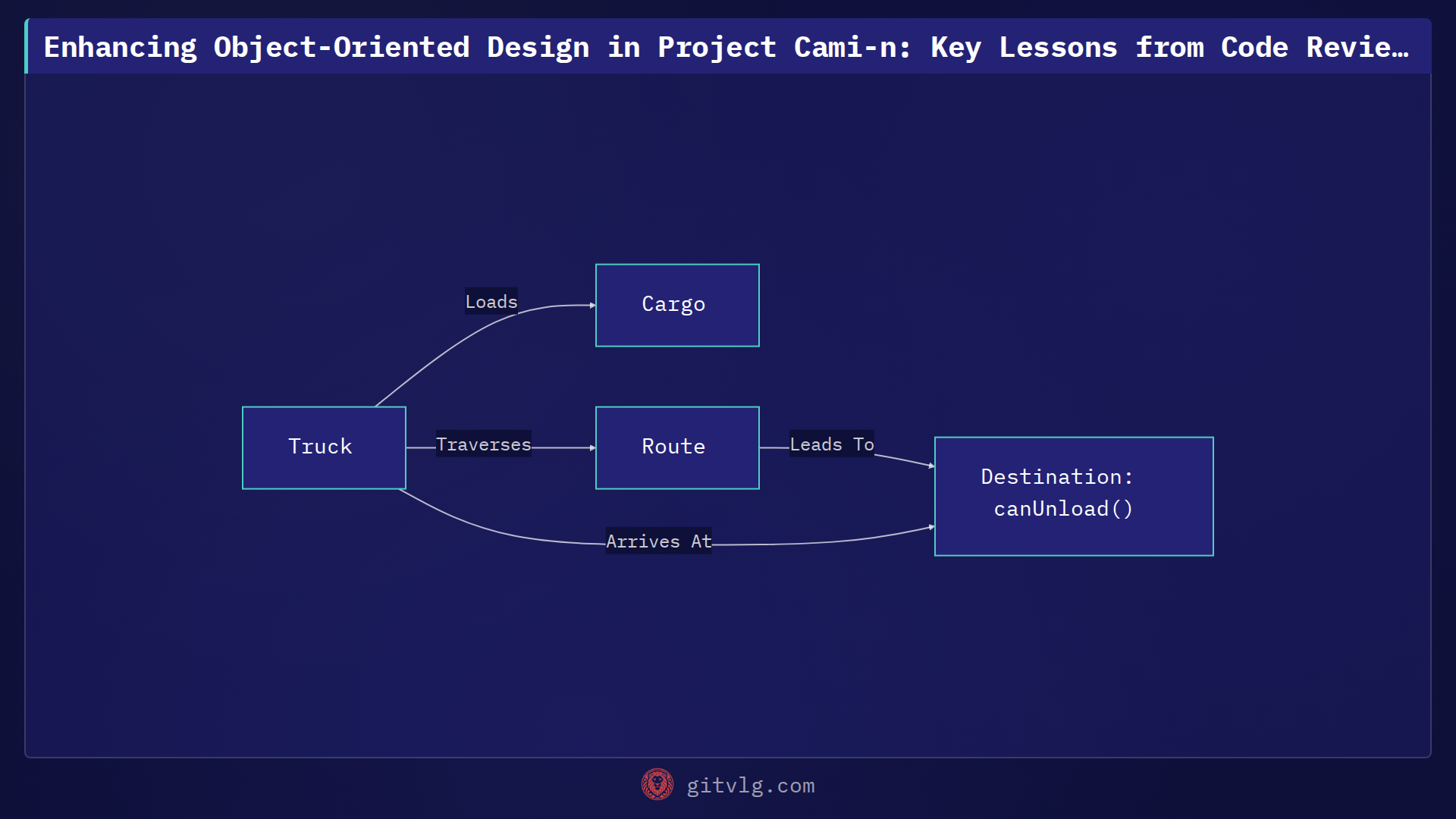 Enhancing Object-Oriented Design in Project Cami-n: Key Lessons from Code Revie…

Loads

Cargo

Truck

Traverses

Route

Leads To

Destination: canUnload()

Arrives At

gitvlg.com